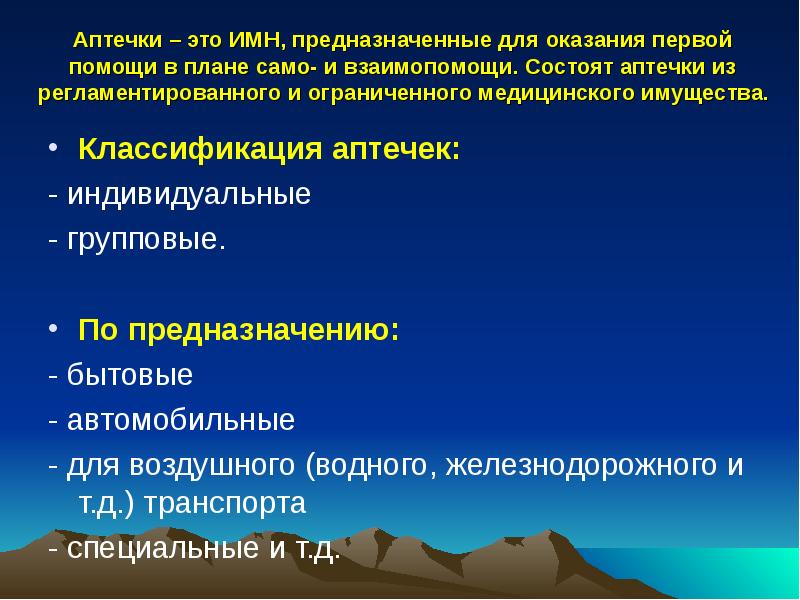 Аптечки – это ИМН, предназначенные для оказания первой помощи в плане само- и взаимопомощи. Состоят аптечки из регламентированного и ограниченного медицинского имущества.

• Классификация аптечек:
- индивидуальные
- групповые.

• По предназначению:
- бытовые
- автомобильные
- для воздушного (водного, железнодорожного и т.д.) транспорта
- специальные и т.д.